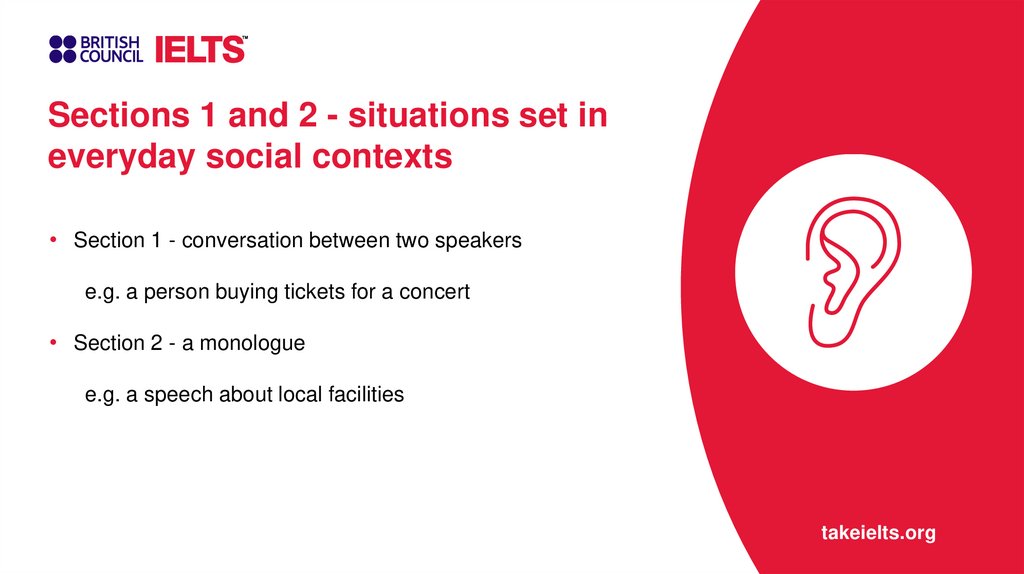 BRITISH COUNCIL IELTS™

Sections 1 and 2 - situations set in everyday social contexts

• Section 1 - conversation between two speakers

e.g. a person buying tickets for a concert

• Section 2 - a monologue

e.g. a speech about local facilities

takeielts.org